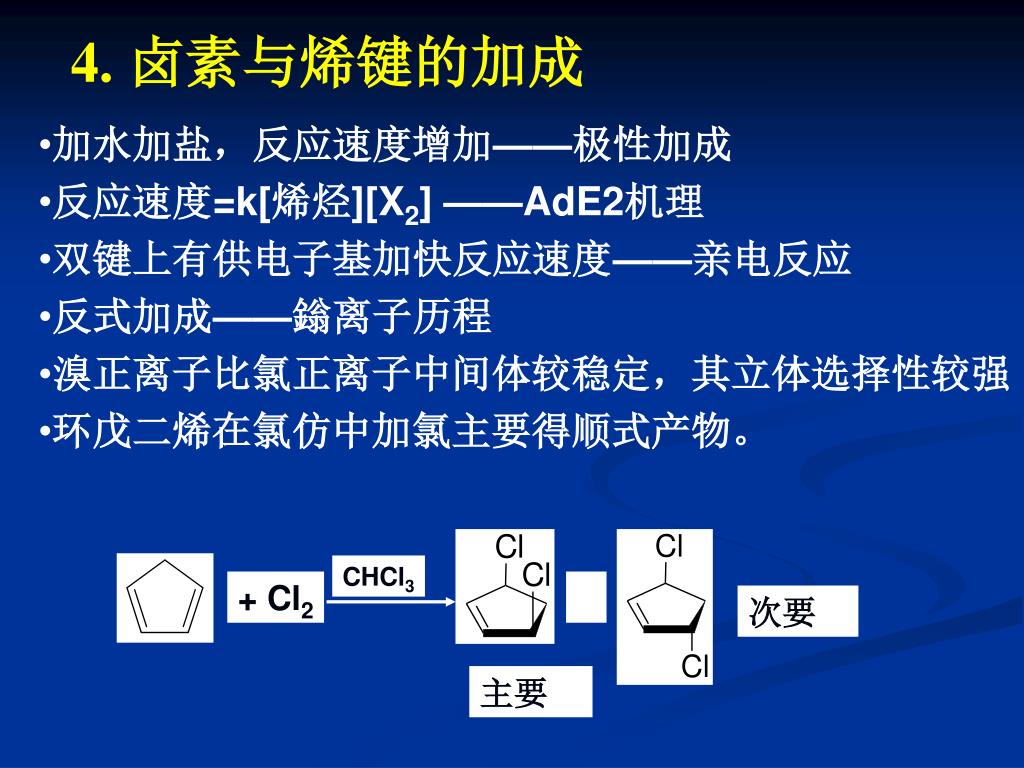 4. 卤素与烯键的加成

•加水加盐，反应速度增加——极性加成

•反应速度=k[烯烃][$X_2$] ——AdE2机理

•双键上有供电子基加快反应速度——亲电反应

•反式加成——鎓离子历程

•溴正离子比氯正离子中间体较稳定，其立体选择性较强

•环戊二烯在氯仿中加氯主要得顺式产物。

+ $Cl_2$

$CHCl_3$

Cl

Cl

主要

Cl

Cl

次要